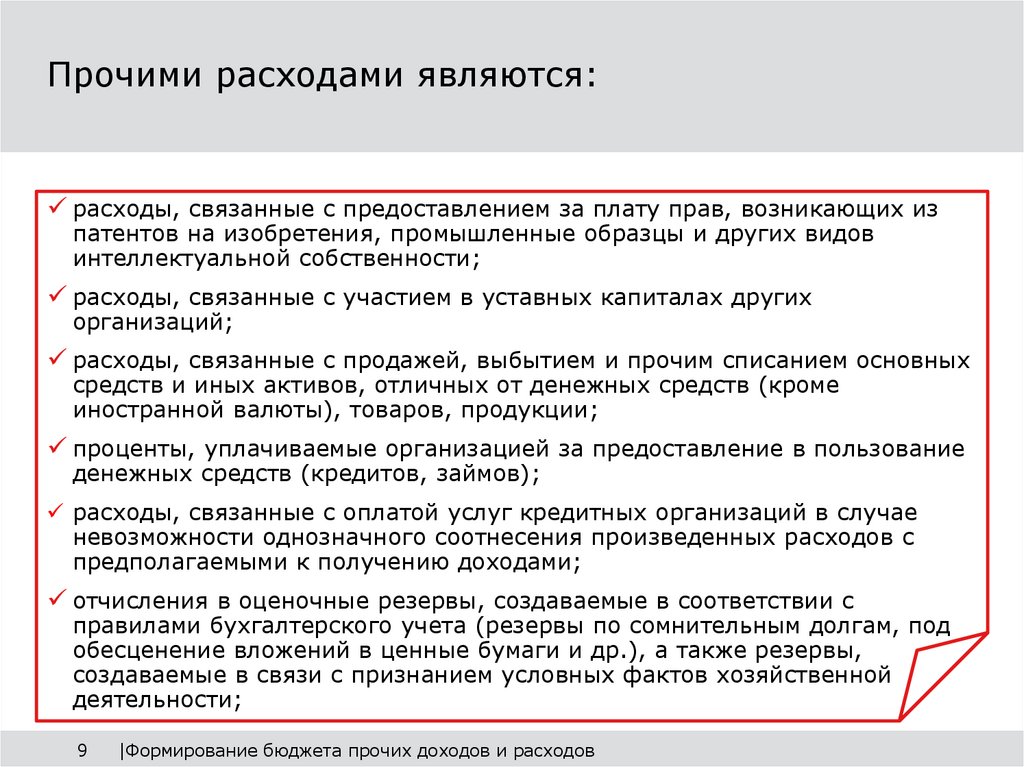 Прочими расходами являются:

✓ расходы, связанные с предоставлением за плату прав, возникающих из патентов на изобретения, промышленные образцы и других видов интеллектуальной собственности;

✓ расходы, связанные с участием в уставных капиталах других организаций;

✓ расходы, связанные с продажей, выбытием и прочим списанием основных средств и иных активов, отличных от денежных средств (кроме иностранной валюты), товаров, продукции;

✓ проценты, уплачиваемые организацией за предоставление в пользование денежных средств (кредитов, займов);

✓ расходы, связанные с оплатой услуг кредитных организаций в случае невозможности однозначного соотнесения произведенных расходов с предполагаемыми к получению доходами;

✓ отчисления в оценочные резервы, создаваемые в соответствии с правилами бухгалтерского учета (резервы по сомнительным долгам, под обесценение вложений в ценные бумаги и др.), а также резервы, создаваемые в связи с признанием условных фактов хозяйственной деятельности;

9 |Формирование бюджета прочих доходов и расходов